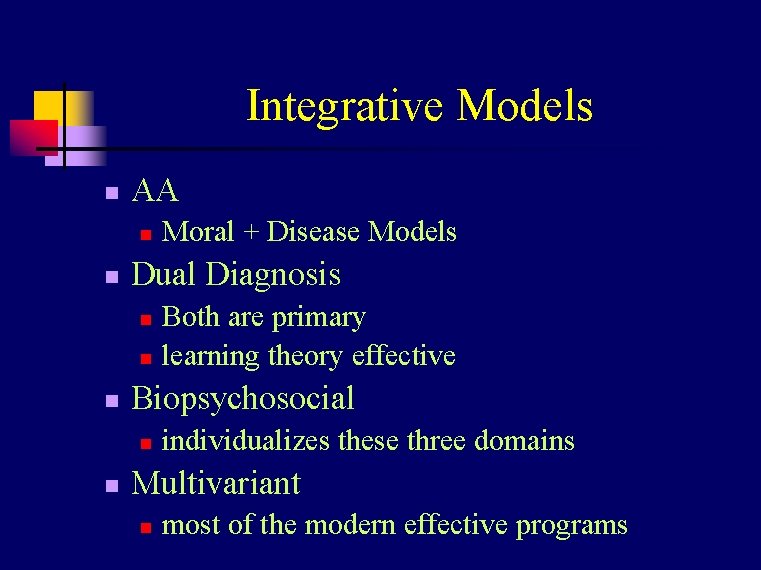 Integrative Models

- AA
  - Moral + Disease Models
- Dual Diagnosis
  - Both are primary
  - learning theory effective
- Biopsychosocial
  - individualizes these three domains
- Multivariant
  - most of the modern effective programs